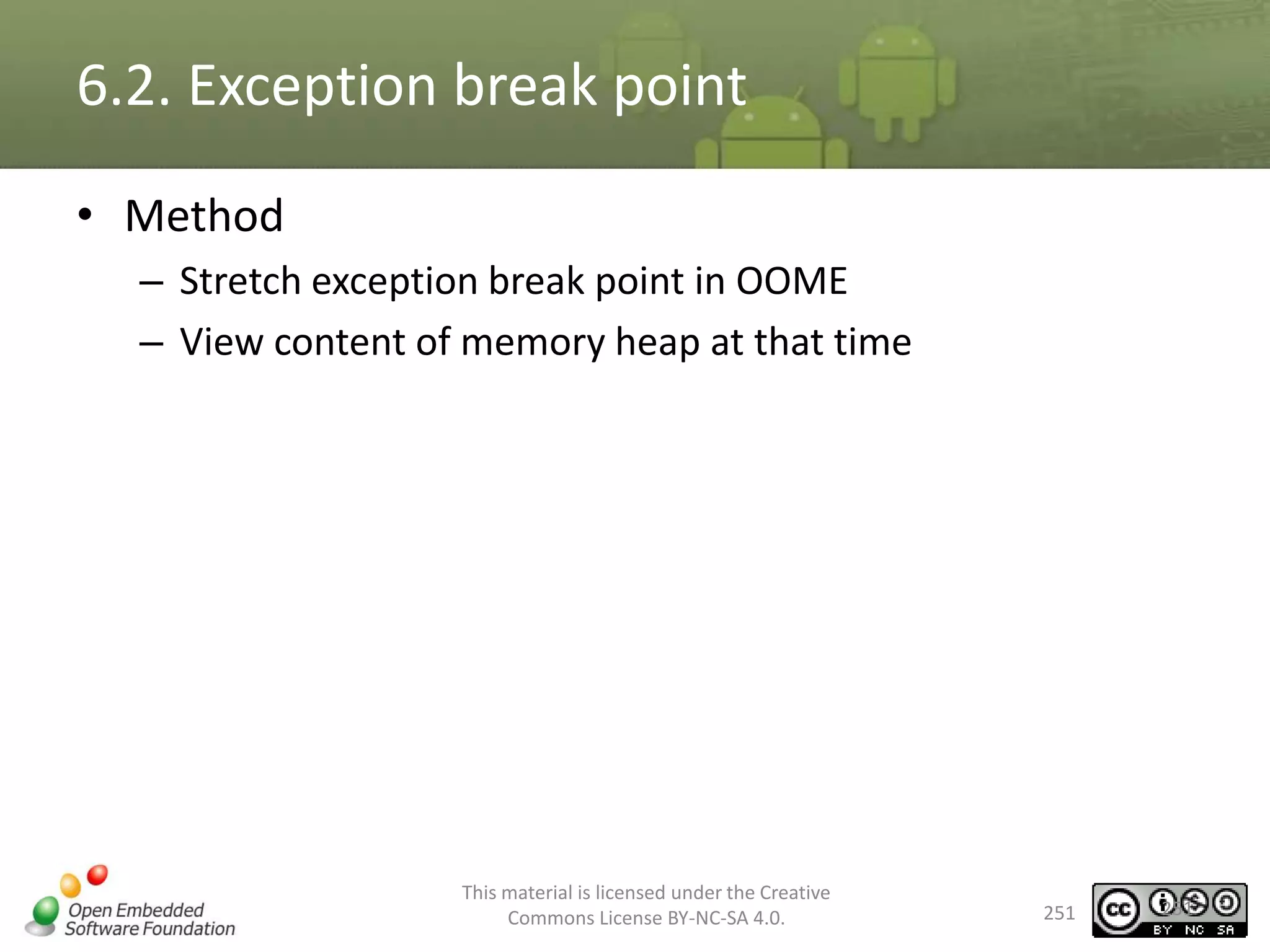 6.2. Exception break point

• Method
  – Stretch exception break point in OOME
  – View content of memory heap at that time

Open Embedded Software Foundation

This material is licensed under the Creative Commons License BY-NC-SA 4.0.

251

cc BY NC SA